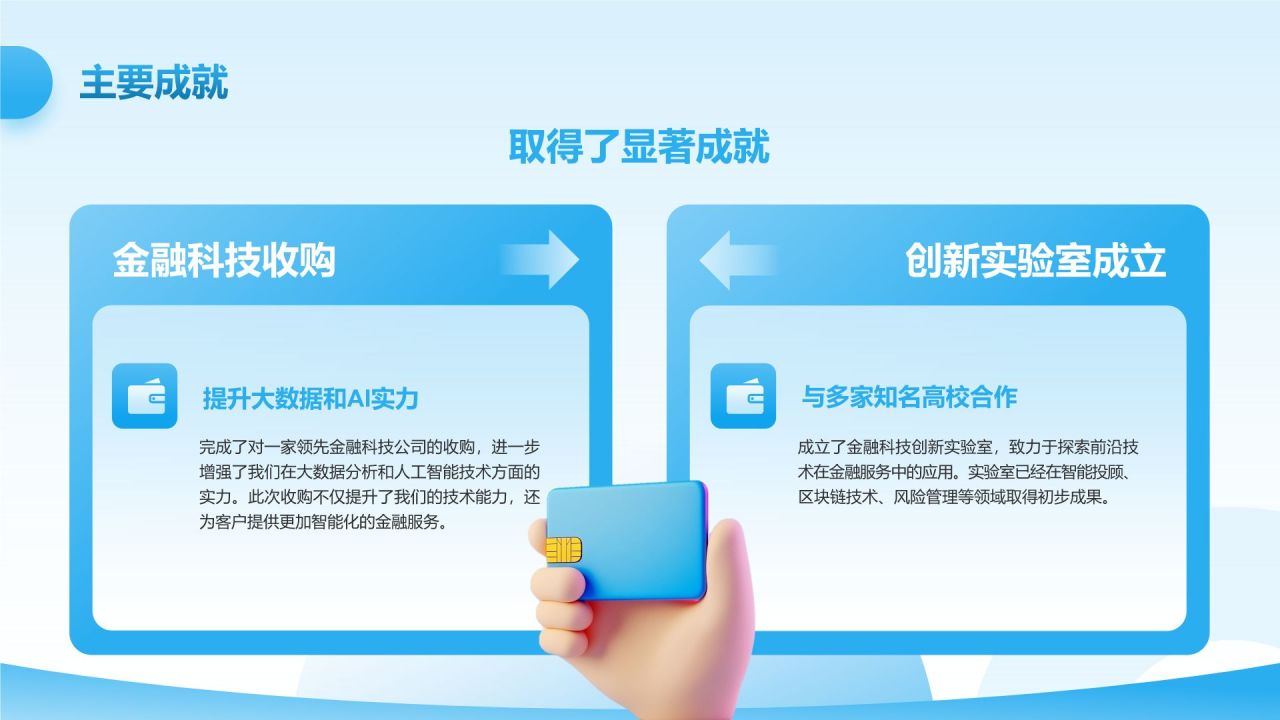 主要成就

取得了显著成就

金融科技收购

提升大数据和AI实力

完成了对一家领先金融科技公司的收购，进一步增强了我们在大数据分析和人工智能技术方面的实力。此次收购不仅提升了我们的技术能力，还为客户提供更加智能化的金融服务。

创新实验室成立

与多家知名高校合作

成立了金融科技创新实验室，致力于探索前沿技术在金融服务中的应用。实验室已经在智能投顾、区块链技术、风险管理等领域取得初步成果。